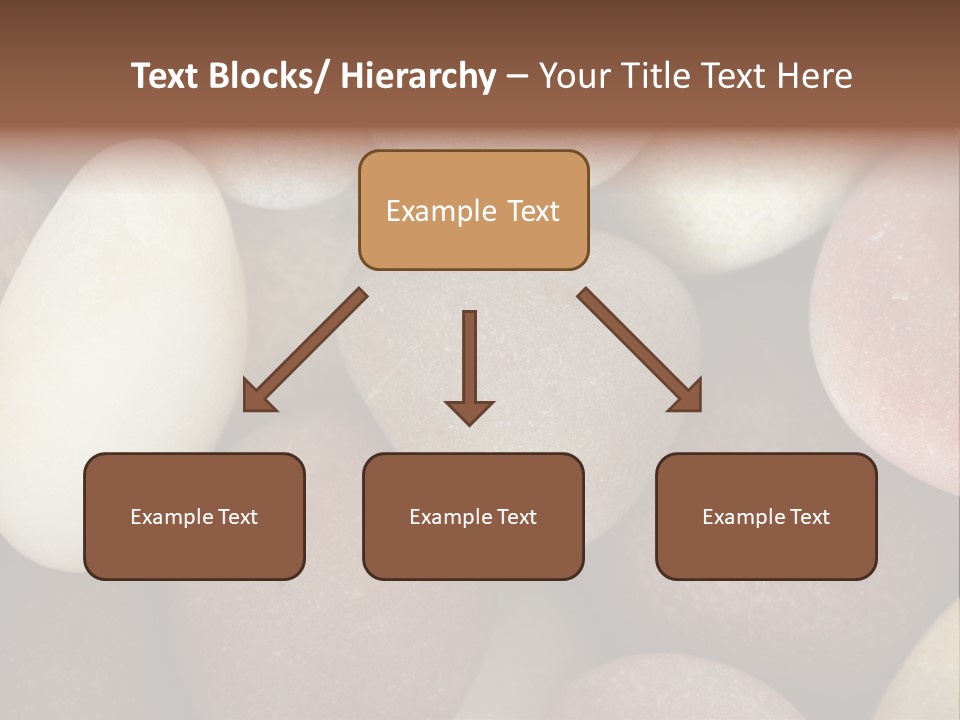 Text Blocks/ Hierarchy – Your Title Text Here

Example Text

Example Text

Example Text

Example Text